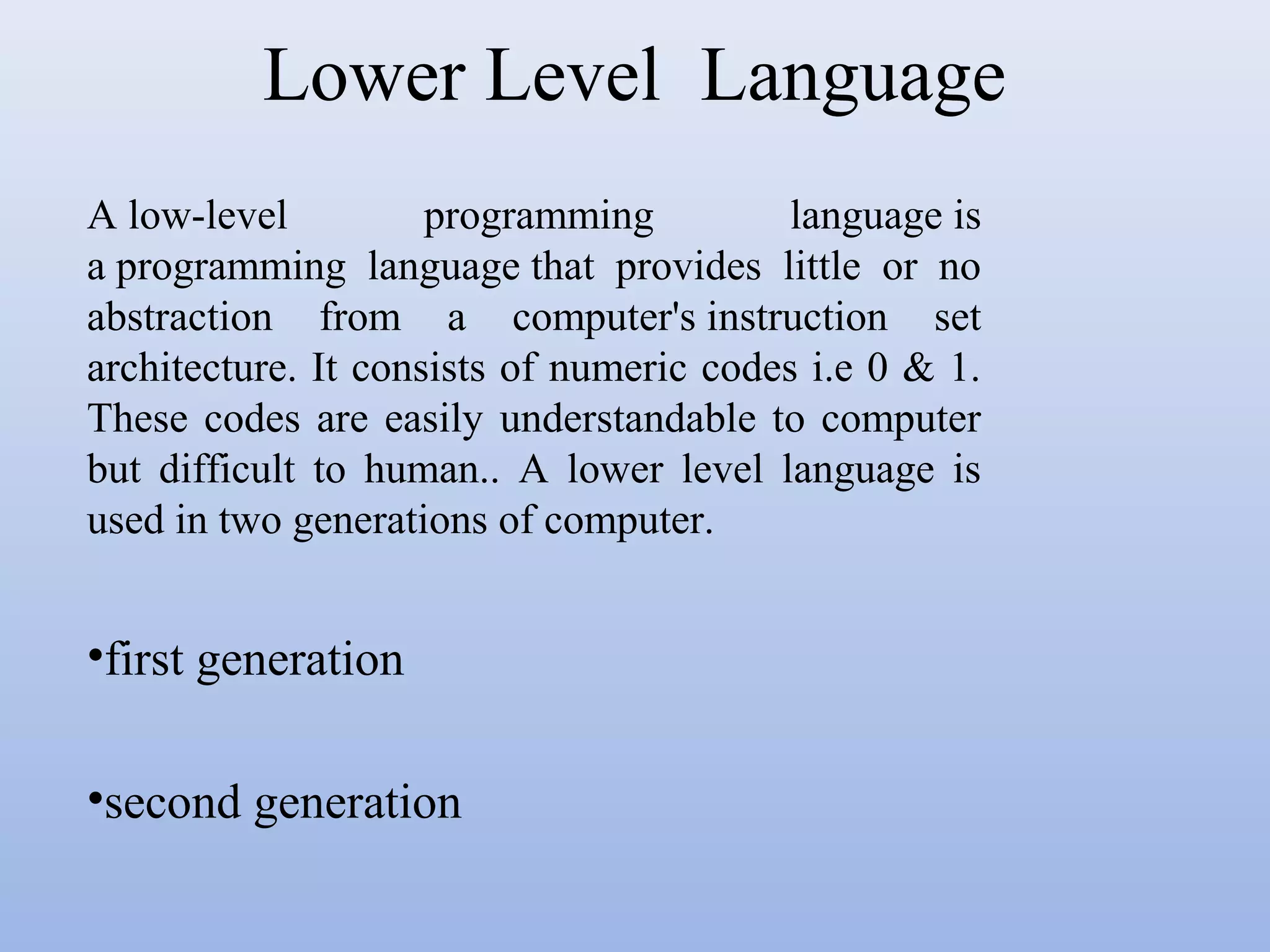 Lower Level Language

A low-level programming language is a programming language that provides little or no abstraction from a computer's instruction set architecture. It consists of numeric codes i.e 0 & 1. These codes are easily understandable to computer but difficult to human.. A lower level language is used in two generations of computer.

•first generation

•second generation